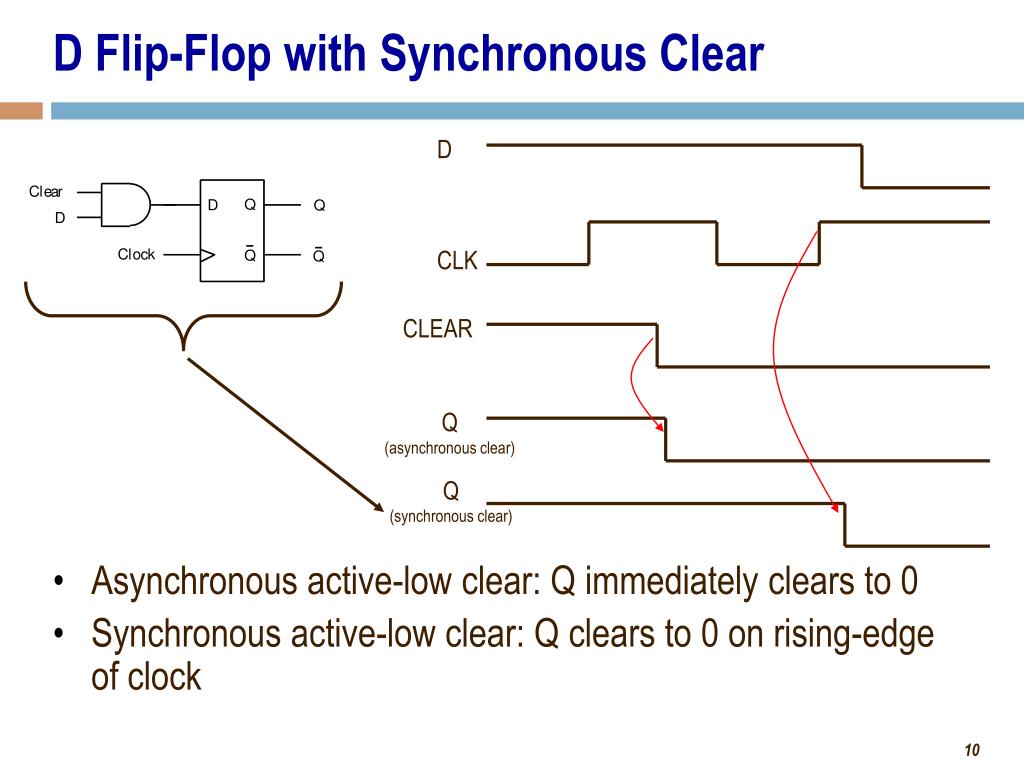 D Flip-Flop with Synchronous Clear

Clear
D
D
Q
Q
Clock
$\bar{Q}$
$\bar{Q}$

D
CLK
CLEAR
Q
(asynchronous clear)
Q
(synchronous clear)

• Asynchronous active-low clear: Q immediately clears to 0
• Synchronous active-low clear: Q clears to 0 on rising-edge of clock

10